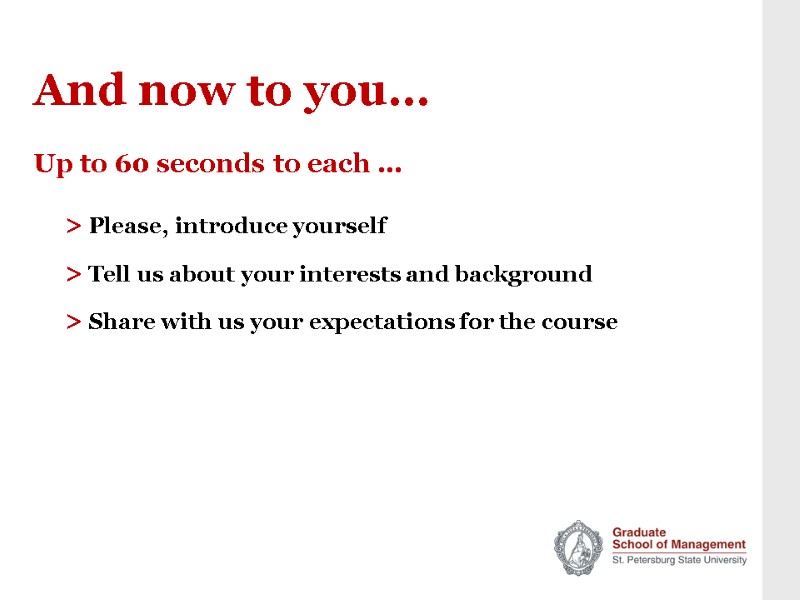 And now to you…

Up to 60 seconds to each …

> Please, introduce yourself

> Tell us about your interests and background

> Share with us your expectations for the course

Graduate School of Management
St. Petersburg State University